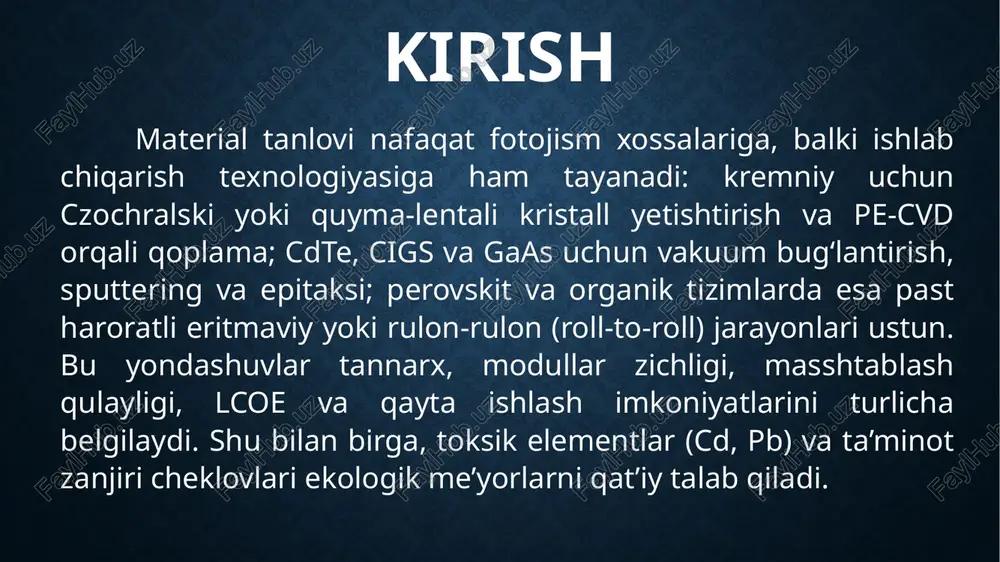 KIRISH

Material tanlovi nafaqat fotojism xossalariga, balki ishlab chiqarish texnologiyasiga ham tayanadi: kremniy uchun Czochralski yoki quyma-lentali kristall yetishtirish va PE-CVD orqali qoplama; CdTe, CIGS va GaAs uchun vakuum bug‘lantirish, sputtering va epitaksi; perovskit va organik tizimlarda esa past haroratli eritmaviy yoki rulon-rulon (roll-to-roll) jarayonlari ustun. Bu yondashuvlar tannarx, modullar zichligi, masshtablash qulayligi, LCOE va qayta ishlash imkoniyatlarini turlicha belgilaydi. Shu bilan birga, toksik elementlar (Cd, Pb) va ta’minot zanjiri cheklovlari ekologik me’yorlarni qat’iy talab qiladi.

FaylHub.uz